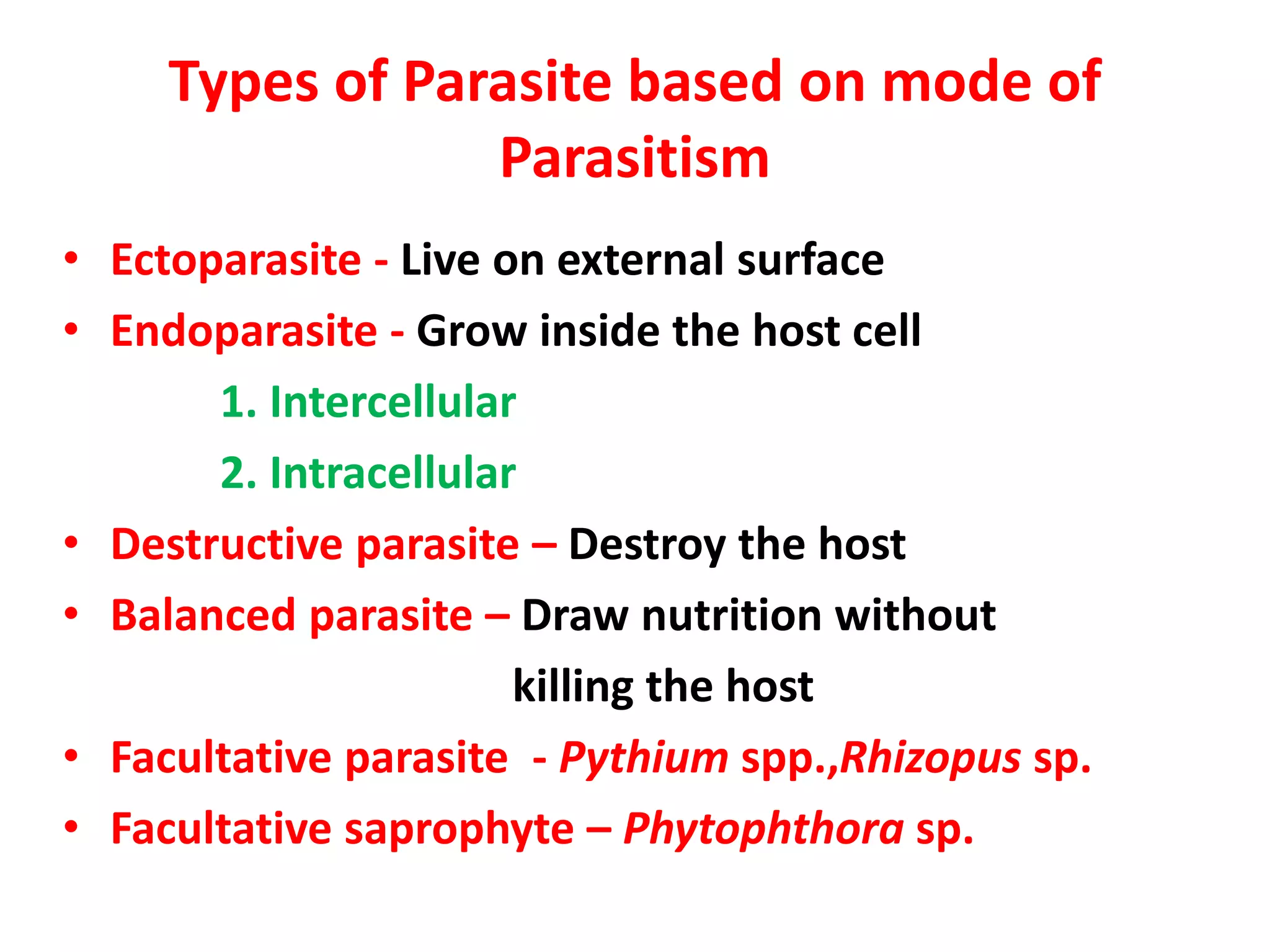 Types of Parasite based on mode of Parasitism

• Ectoparasite - Live on external surface
• Endoparasite - Grow inside the host cell
1. Intercellular
2. Intracellular
• Destructive parasite – Destroy the host
• Balanced parasite – Draw nutrition without killing the host
• Facultative parasite - Pythium spp.,Rhizopus sp.
• Facultative saprophyte – Phytophthora sp.